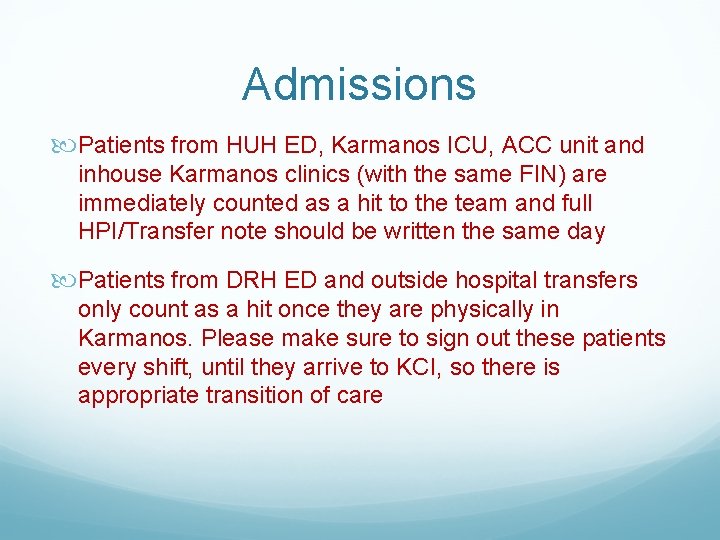 Admissions

Patients from HUH ED, Karmanos ICU, ACC unit and inhouse Karmanos clinics (with the same FIN) are immediately counted as a hit to the team and full HPI/Transfer note should be written the same day

Patients from DRH ED and outside hospital transfers only count as a hit once they are physically in Karmanos. Please make sure to sign out these patients every shift, until they arrive to KCI, so there is appropriate transition of care